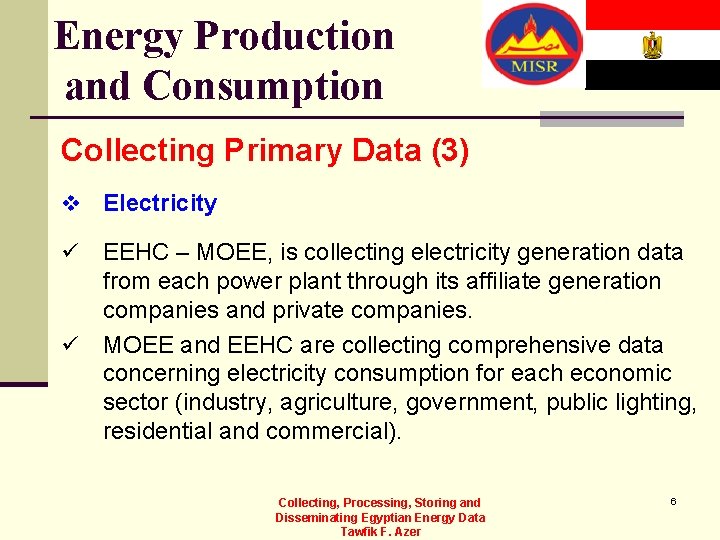 Energy Production and Consumption

مصر
MISR

Collecting Primary Data (3)

❖ Electricity

✓ EEHC – MOEE, is collecting electricity generation data from each power plant through its affiliate generation companies and private companies.

✓ MOEE and EEHC are collecting comprehensive data concerning electricity consumption for each economic sector (industry, agriculture, government, public lighting, residential and commercial).

Collecting, Processing, Storing and Disseminating Egyptian Energy Data
Tawfik F. Azer

6